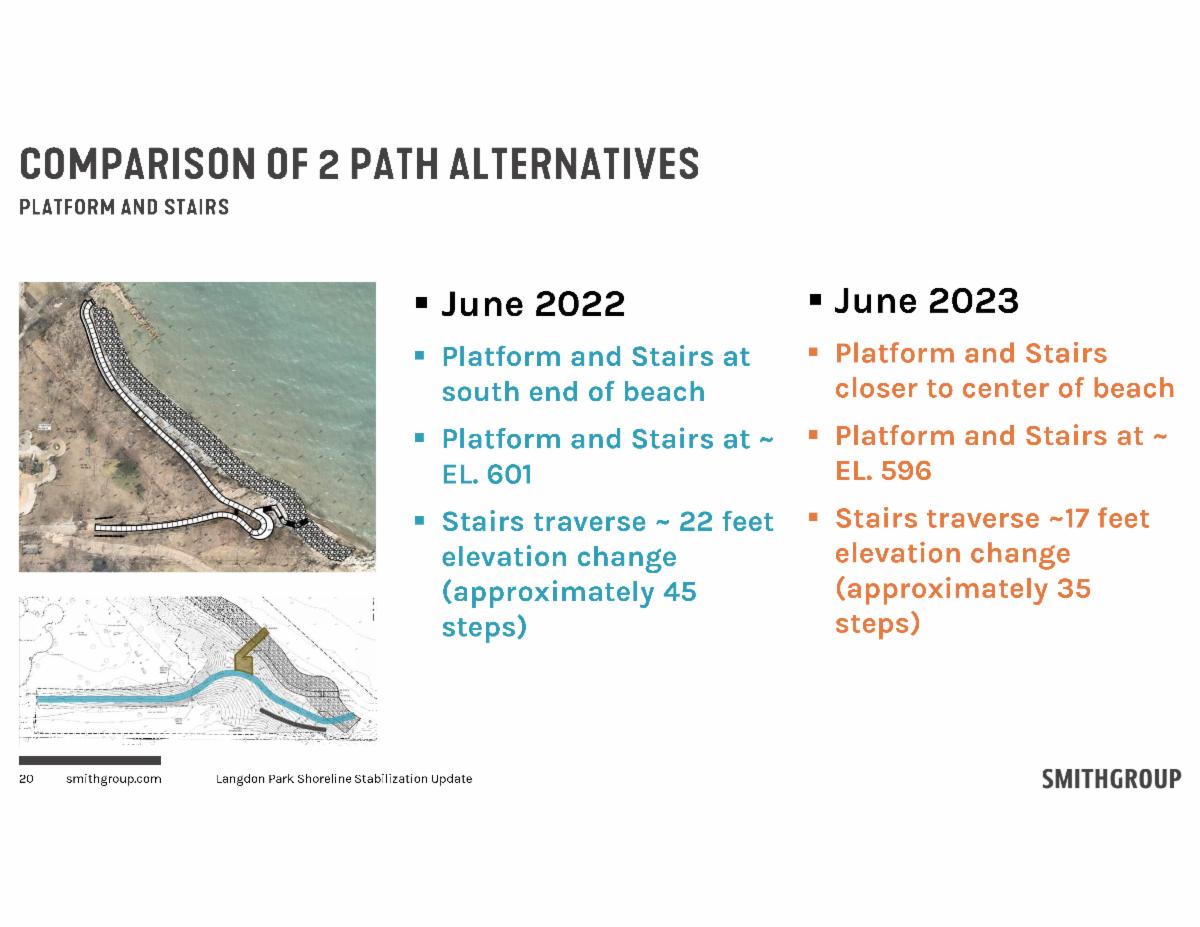 COMPARISON OF 2 PATH ALTERNATIVES
PLATFORM AND STAIRS

▪ June 2022
▪ Platform and Stairs at south end of beach
▪ Platform and Stairs at ~ EL. 601
▪ Stairs traverse ~ 22 feet elevation change (approximately 45 steps)

▪ June 2023
▪ Platform and Stairs closer to center of beach
▪ Platform and Stairs at ~ EL. 596
▪ Stairs traverse ~17 feet elevation change (approximately 35 steps)

20 smithgroup.com Langdon Park Shoreline Stabilization Update

SMITHGROUP